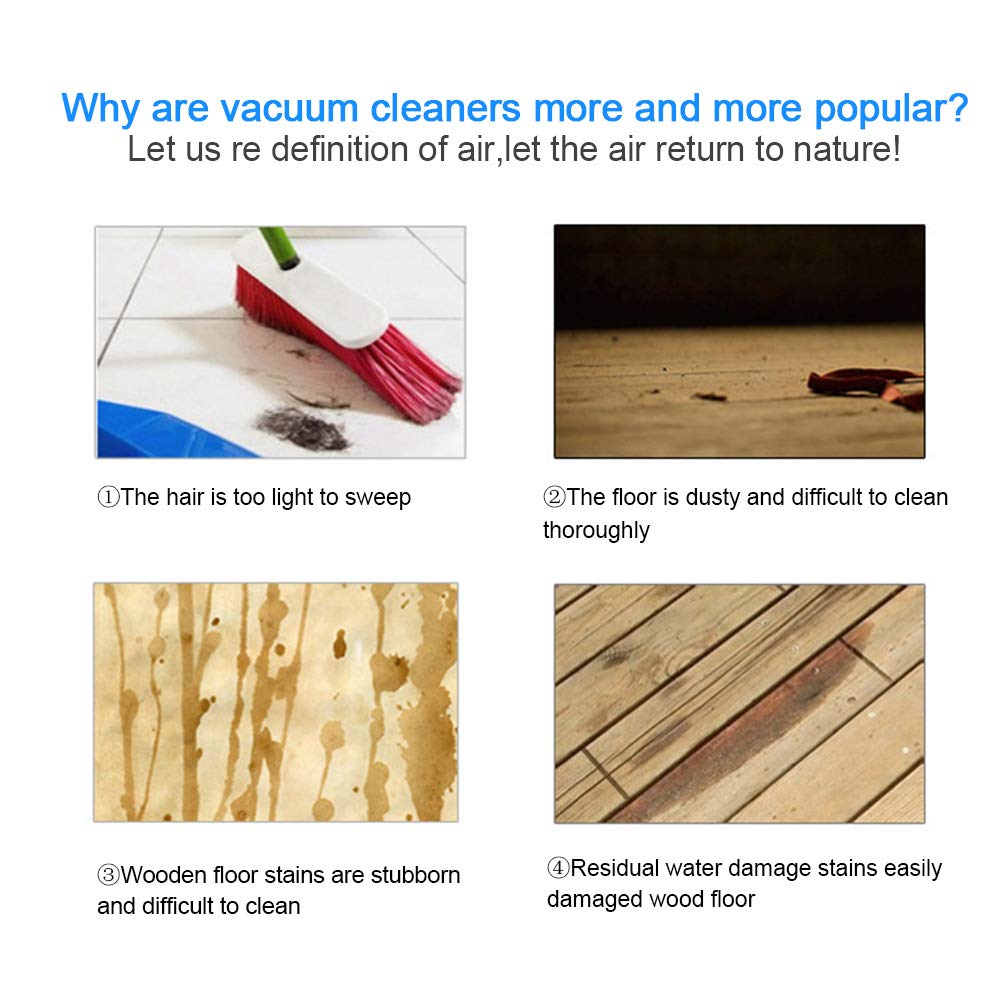 Why are vacuum cleaners more and more popular?
Let us re definition of air,let the air return to nature!

①The hair is too light to sweep

②The floor is dusty and difficult to clean thoroughly

③Wooden floor stains are stubborn and difficult to clean

④Residual water damage stains easily damaged wood floor